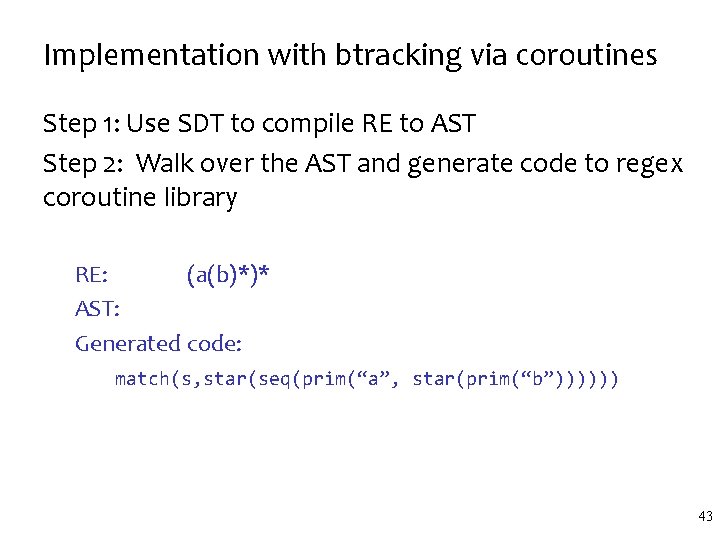 Implementation with btracking via coroutines

Step 1: Use SDT to compile RE to AST

Step 2: Walk over the AST and generate code to regex coroutine library

RE: (a(b)*)*

AST:

Generated code:

match(s,star(seq(prim(“a”, star(prim(“b”))))))

43